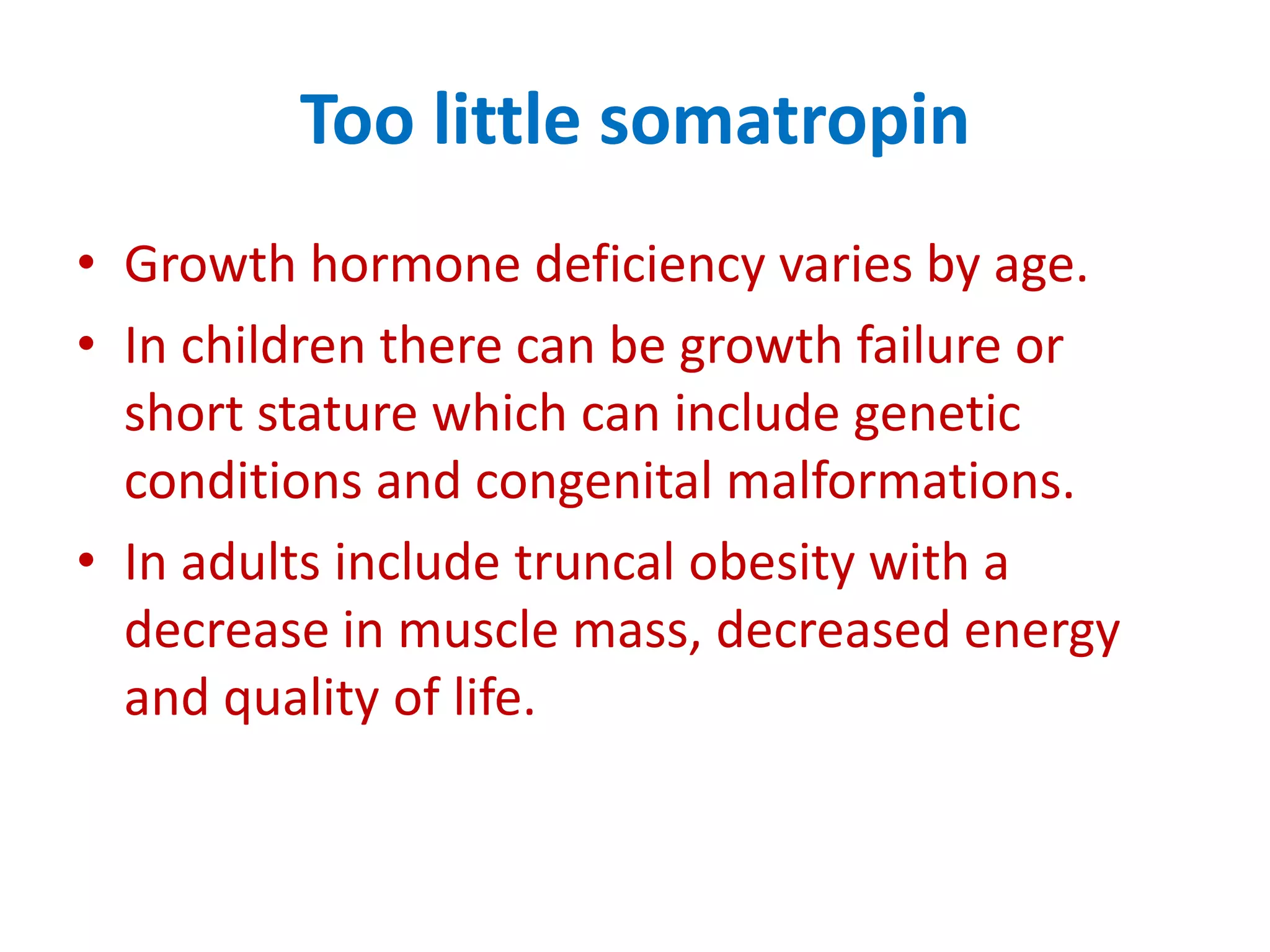 Too little somatropin

• Growth hormone deficiency varies by age.
• In children there can be growth failure or short stature which can include genetic conditions and congenital malformations.
• In adults include truncal obesity with a decrease in muscle mass, decreased energy and quality of life.